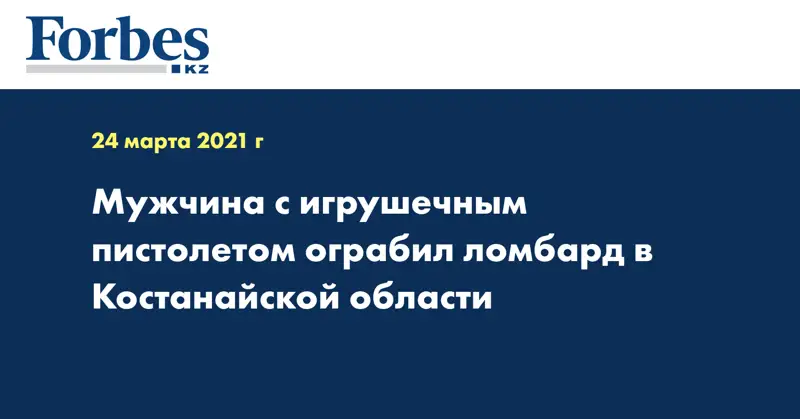 Forbes
KZ

24 марта 2021 г

Мужчина с игрушечным пистолетом ограбил ломбард в Костанайской области